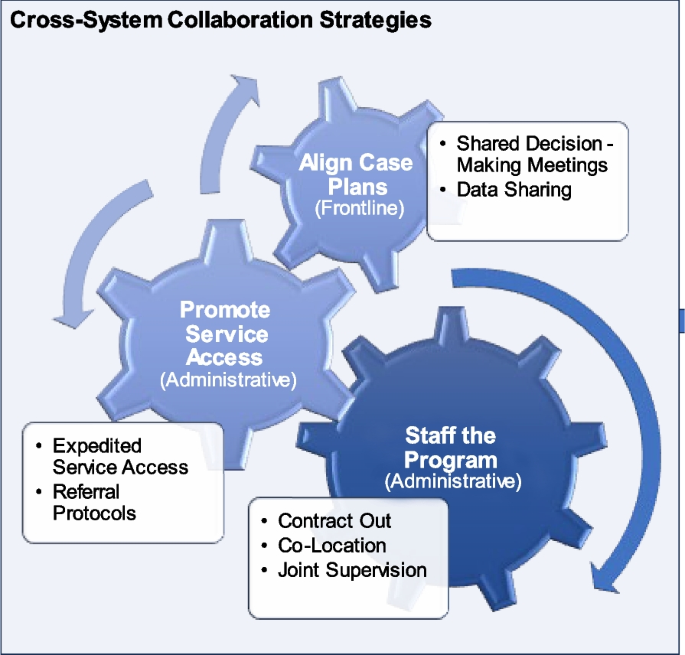 Cross-System Collaboration Strategies

Align Case Plans
(Frontline)

• Shared Decision - Making Meetings
• Data Sharing

Promote Service Access
(Administrative)

• Expedited Service Access
• Referral Protocols

Staff the Program
(Administrative)

• Contract Out
• Co-Location
• Joint Supervision